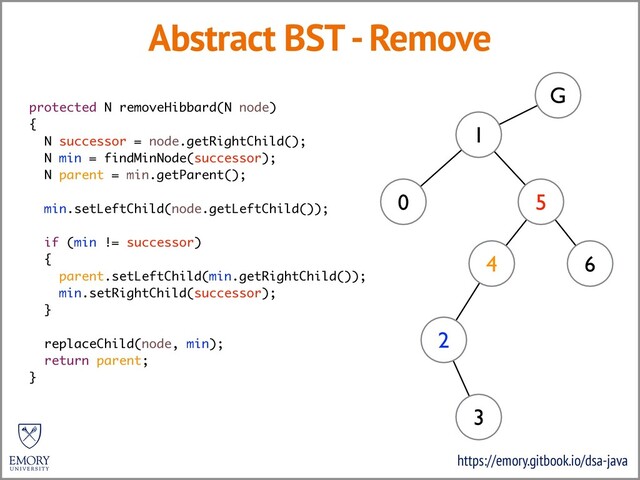 Abstract BST - Remove

protected N removeHibbard(N node)
{
  N successor = node.getRightChild();
  N min = findMinNode(successor);
  N parent = min.getParent();

  min.setLeftChild(node.getLeftChild());

  if (min != successor)
  {
    parent.setLeftChild(min.getRightChild());
    min.setRightChild(successor);
  }

  replaceChild(node, min);
  return parent;
}

G
1
0
5
4
6
2
3

EMORY UNIVERSITY

https://emory.gitbook.io/dsa-java